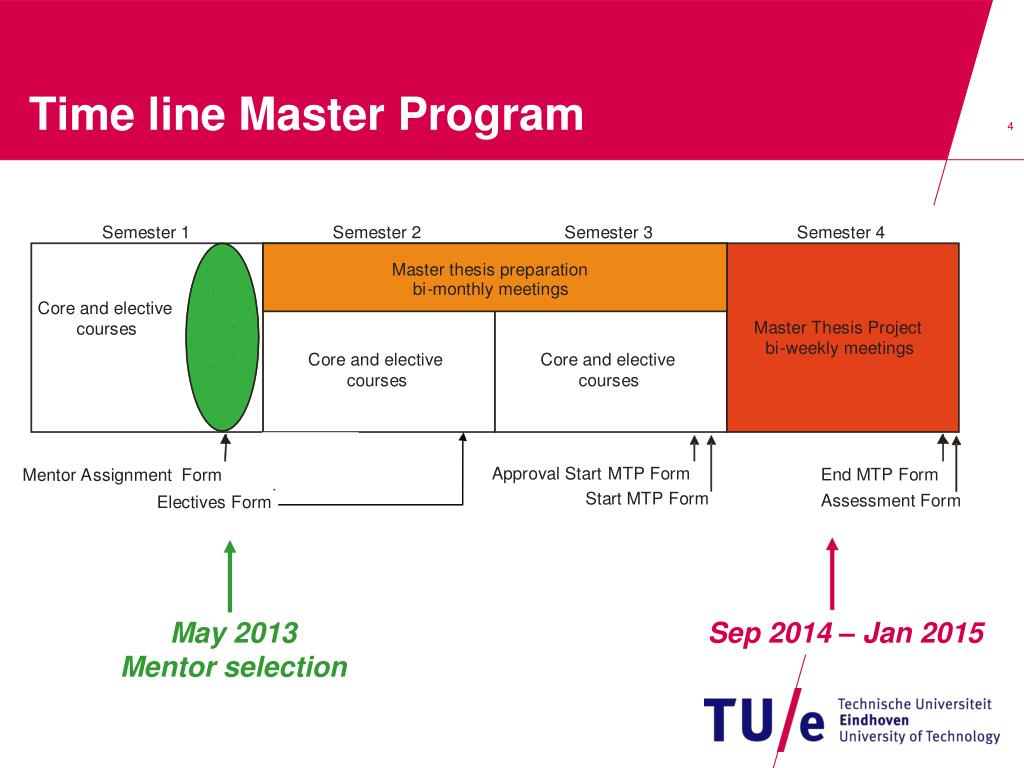 Time line Master Program

4

Semester 1

Semester 2

Semester 3

Semester 4

Core and elective courses

Master thesis preparation
bi-monthly meetings

Core and elective courses

Core and elective courses

Master Thesis Project
bi-weekly meetings

Mentor Assignment Form

Electives Form

Approval Start MTP Form

Start MTP Form

End MTP Form

Assessment Form

May 2013
Mentor selection

Sep 2014 – Jan 2015

TU/e Technische Universiteit Eindhoven University of Technology